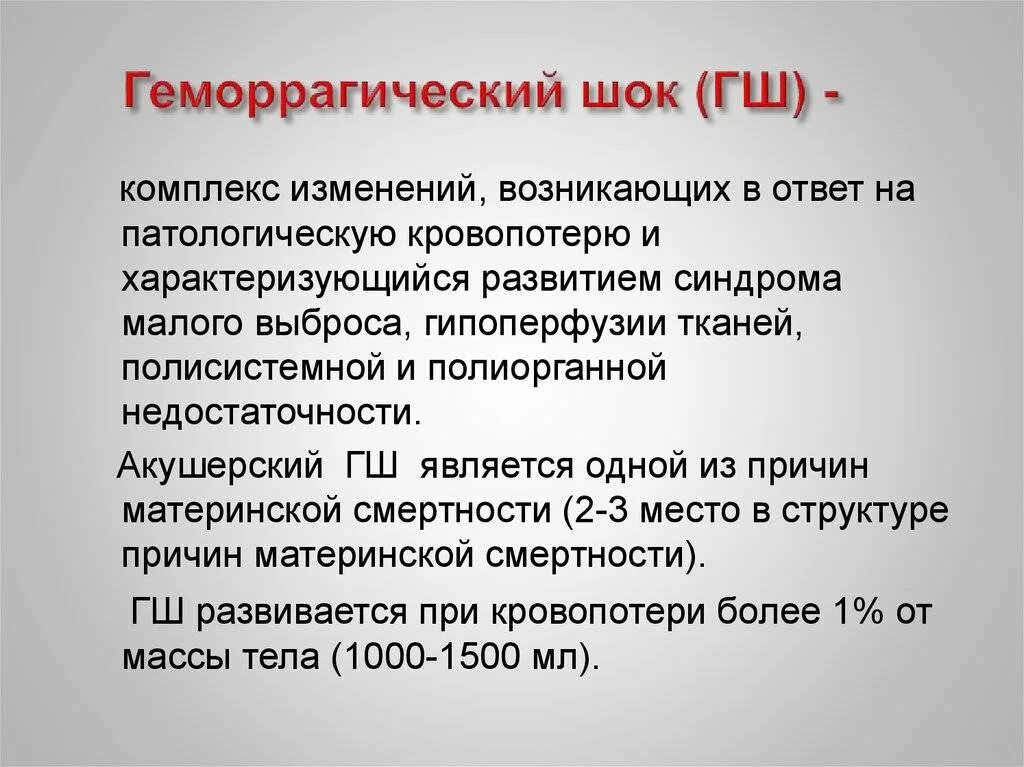 Геморрагический шок (ГШ) -

комплекс изменений, возникающих в ответ на патологическую кровопотерю и характеризующийся развитием синдрома малого выброса, гипоперфузии тканей, полисистемной и полиорганной недостаточности.

Акушерский ГШ является одной из причин материнской смертности (2-3 место в структуре причин материнской смертности).

ГШ развивается при кровопотери более 1% от массы тела (1000-1500 мл).